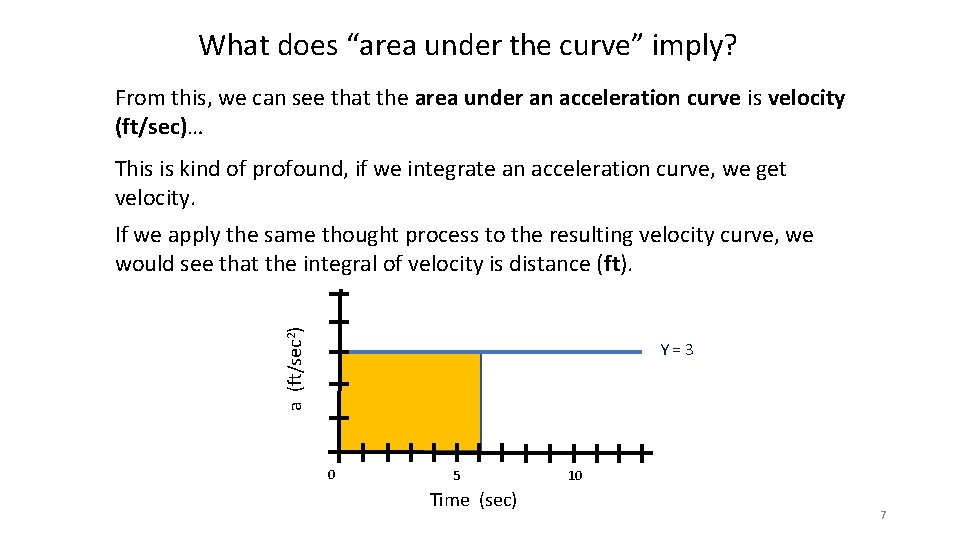 What does “area under the curve” imply?

From this, we can see that the area under an acceleration curve is velocity (ft/sec)…

This is kind of profound, if we integrate an acceleration curve, we get velocity.

If we apply the same thought process to the resulting velocity curve, we would see that the integral of velocity is distance (ft).

a (ft/sec$^2$)

Y = 3

0

5

10

Time (sec)

7